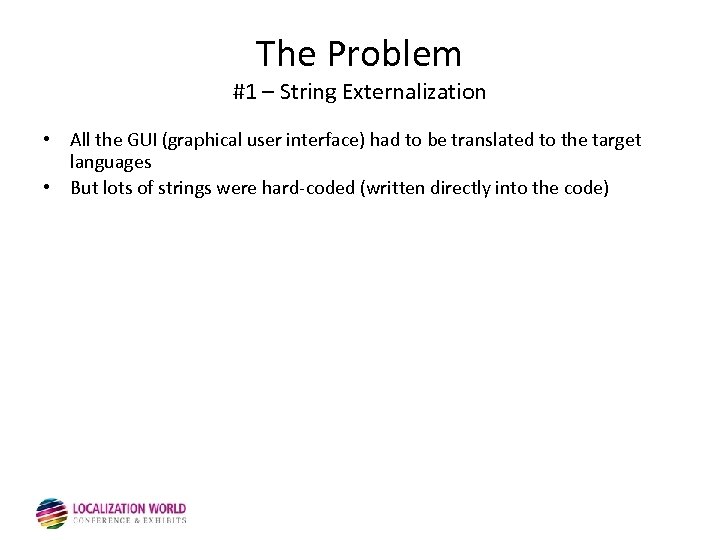 The Problem
#1 – String Externalization

• All the GUI (graphical user interface) had to be translated to the target languages
• But lots of strings were hard-coded (written directly into the code)

LOCALIZATION WORLD
CONFERENCE & EXHIBITS